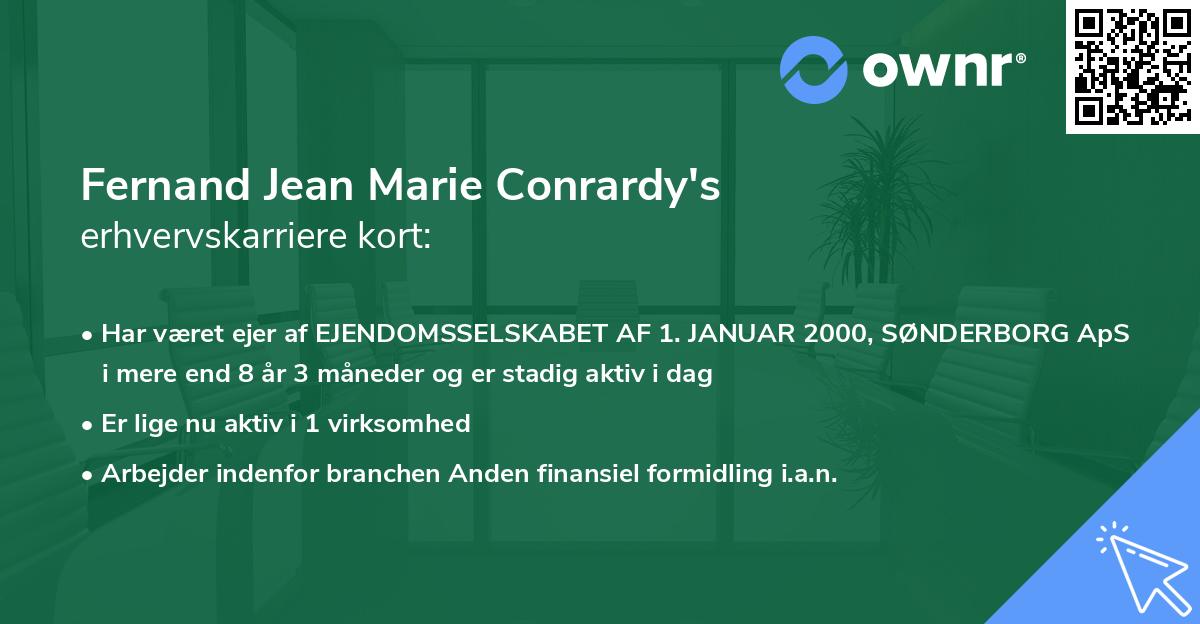 ownr®

Fernand Jean Marie Conrardy's
erhvervskarriere kort:

• Har været ejer af EJENDOMSSELSKABET AF 1. JANUAR 2000, SØNDERBORG ApS i mere end 8 år 3 måneder og er stadig aktiv i dag
• Er lige nu aktiv i 1 virksomhed
• Arbejder indenfor branchen Anden finansiel formidling i.a.n.